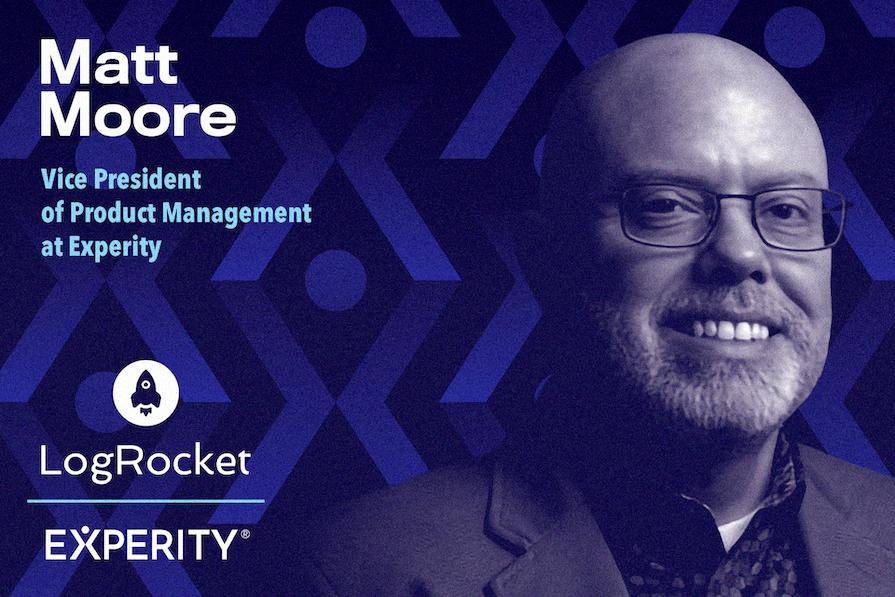 Matt Moore

Vice President of Product Management at Experity

LogRocket

EXPERITY®